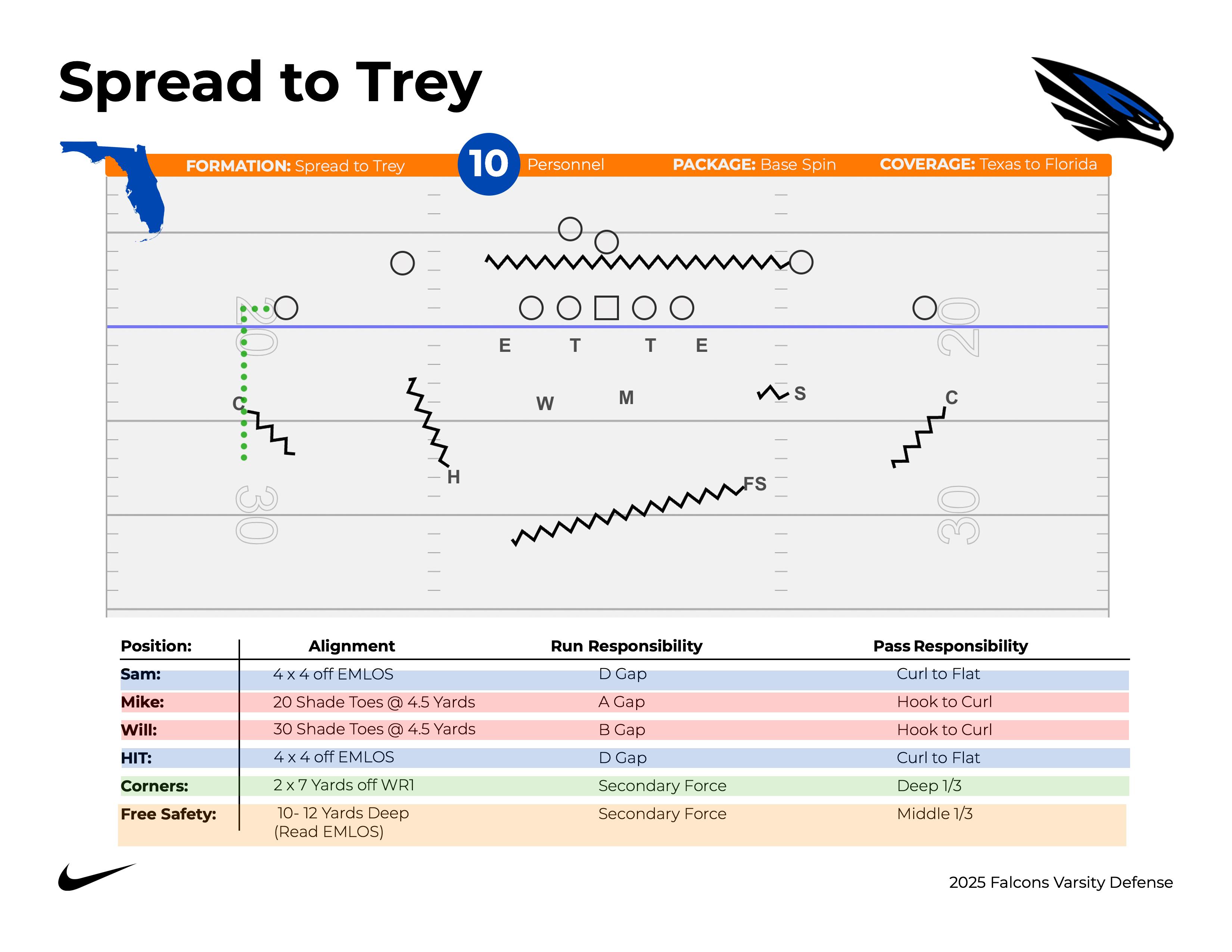 Spread to Trey

FORMATION: Spread to Trey 10 Personnel PACKAGE: Base Spin COVERAGE: Texas to Florida

20 20
E T T E
C W M S C
H FS
30 30

| Position: | Alignment | Run Responsibility | Pass Responsibility |
|---|---|---|---|
| Sam: | 4 x 4 off EMLOS | D Gap | Curl to Flat |
| Mike: | 20 Shade Toes @ 4.5 Yards | A Gap | Hook to Curl |
| Will: | 30 Shade Toes @ 4.5 Yards | B Gap | Hook to Curl |
| HIT: | 4 x 4 off EMLOS | D Gap | Curl to Flat |
| Corners: | 2 x 7 Yards off WR1 | Secondary Force | Deep 1/3 |
| Free Safety: | 10- 12 Yards Deep (Read EMLOS) | Secondary Force | Middle 1/3 |

2025 Falcons Varsity Defense